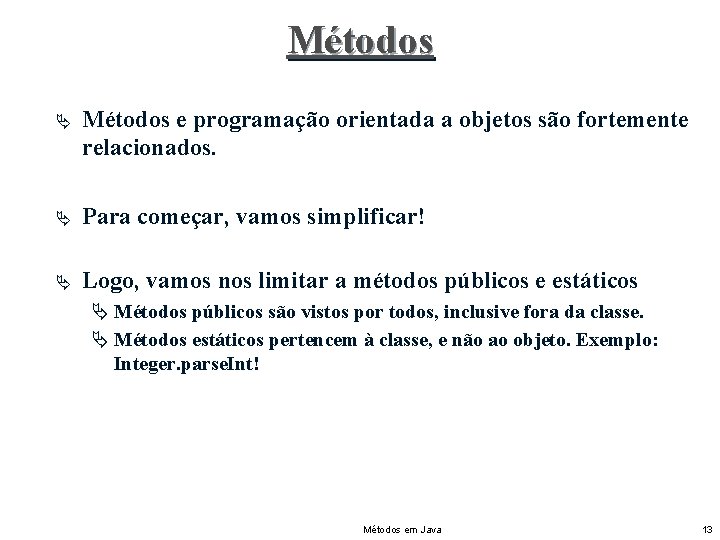 Métodos

Métodos e programação orientada a objetos são fortemente relacionados.

Para começar, vamos simplificar!

Logo, vamos nos limitar a métodos públicos e estáticos

Métodos públicos são vistos por todos, inclusive fora da classe.

Métodos estáticos pertencem à classe, e não ao objeto. Exemplo: Integer.parseInt!

Métodos em Java

13